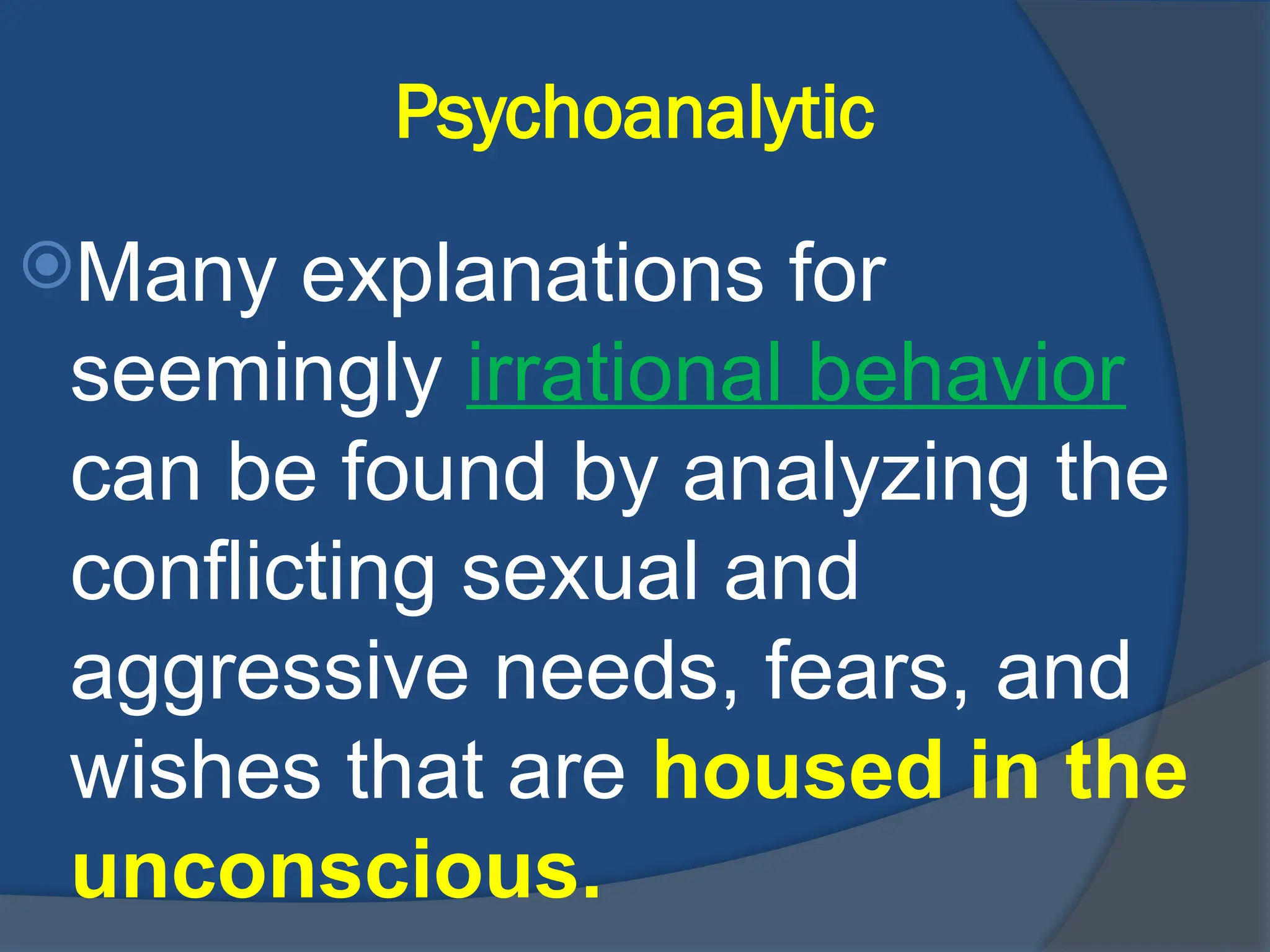 Psychoanalytic

Many explanations for seemingly irrational behavior can be found by analyzing the conflicting sexual and aggressive needs, fears, and wishes that are housed in the unconscious.